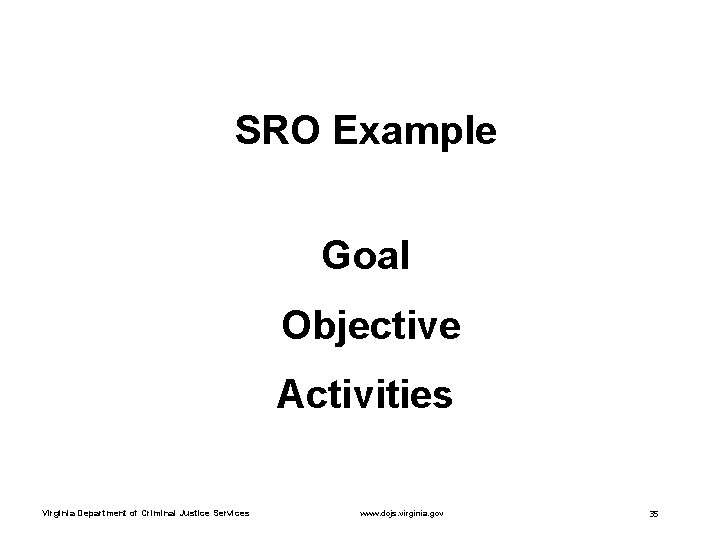 SRO Example

Goal

Objective

Activities

Virginia Department of Criminal Justice Services

www.dcjs.virginia.gov

35